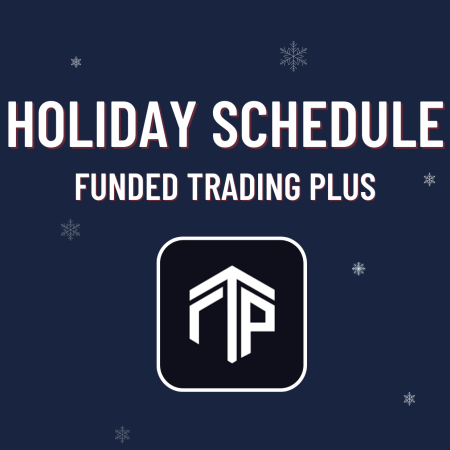 HOLIDAY SCHEDULE

FUNDED TRADING PLUS

FTP